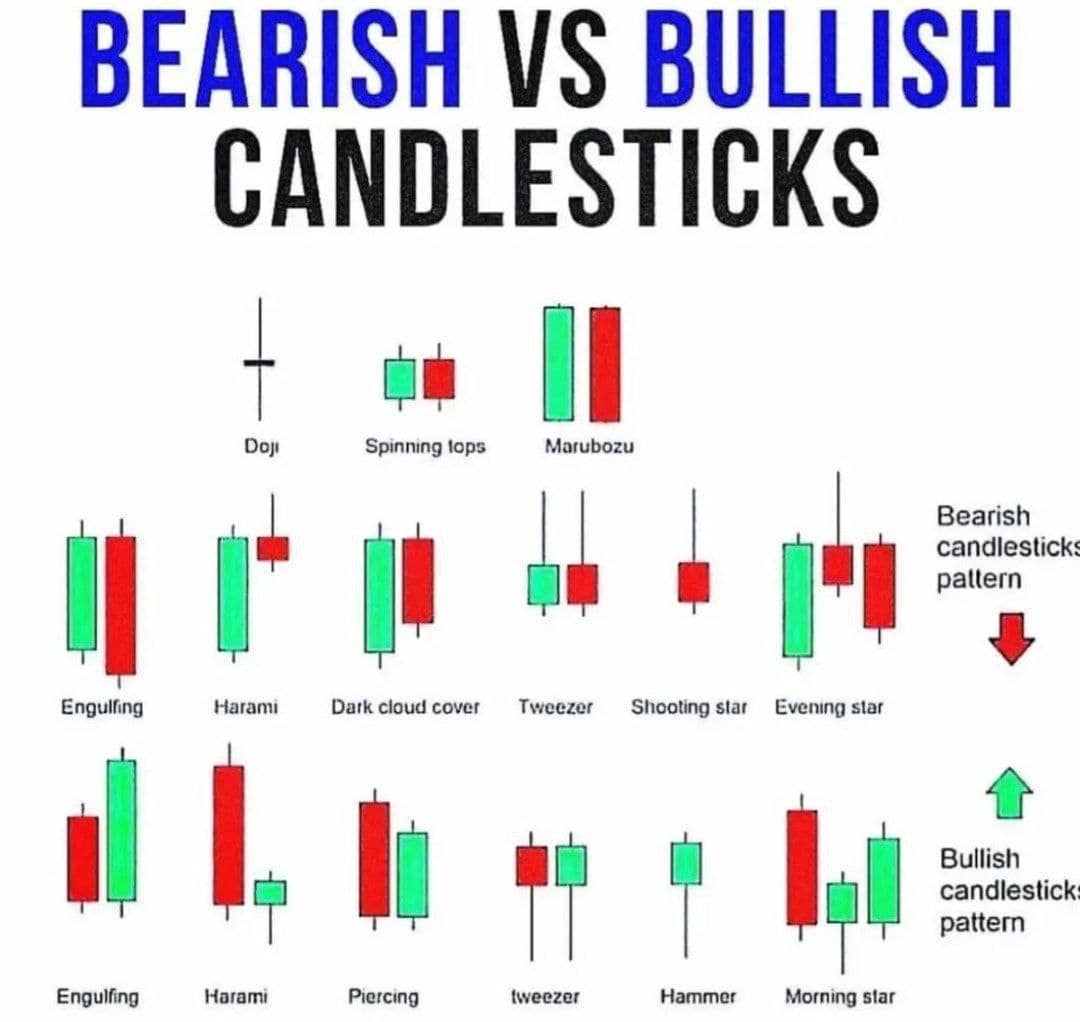 BEARISH VS BULLISH CANDLESTICKS

Doji
Spinning tops
Marubozu

Bearish candlesticks pattern

Engulfing
Harami
Dark cloud cover
Tweezer
Shooting star
Evening star

Bullish candlesticks pattern

Engulfing
Harami
Piercing
tweezer
Hammer
Morning star